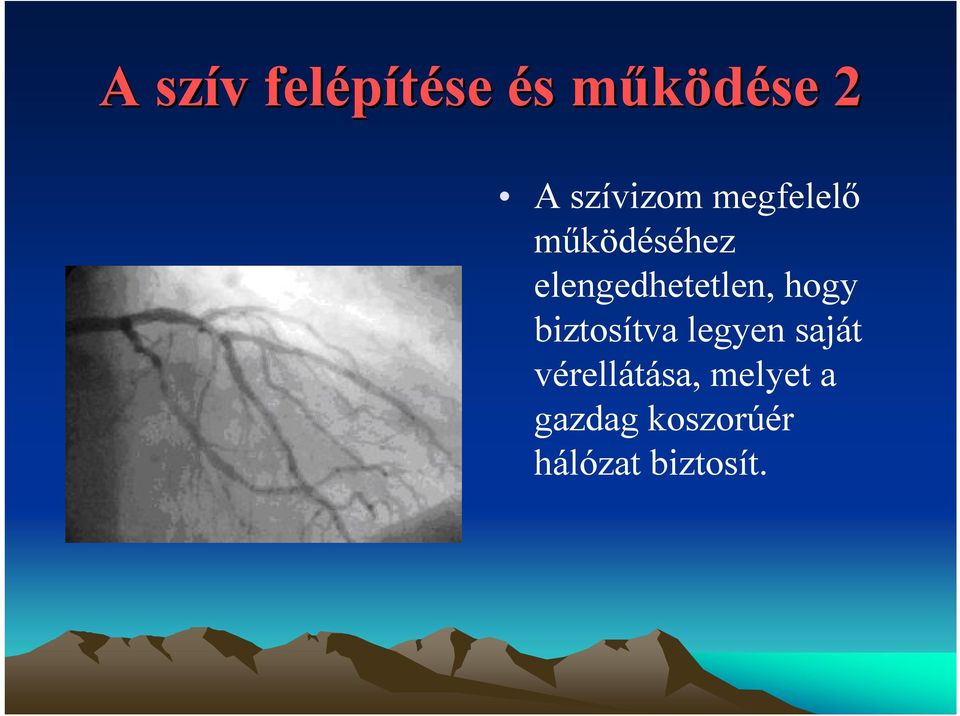 A szív felépítése és működése 2

• A szívizom megfelelő működéséhez elengedhetetlen, hogy biztosítva legyen saját vérellátása, melyet a gazdag koszorúér hálózat biztosít.